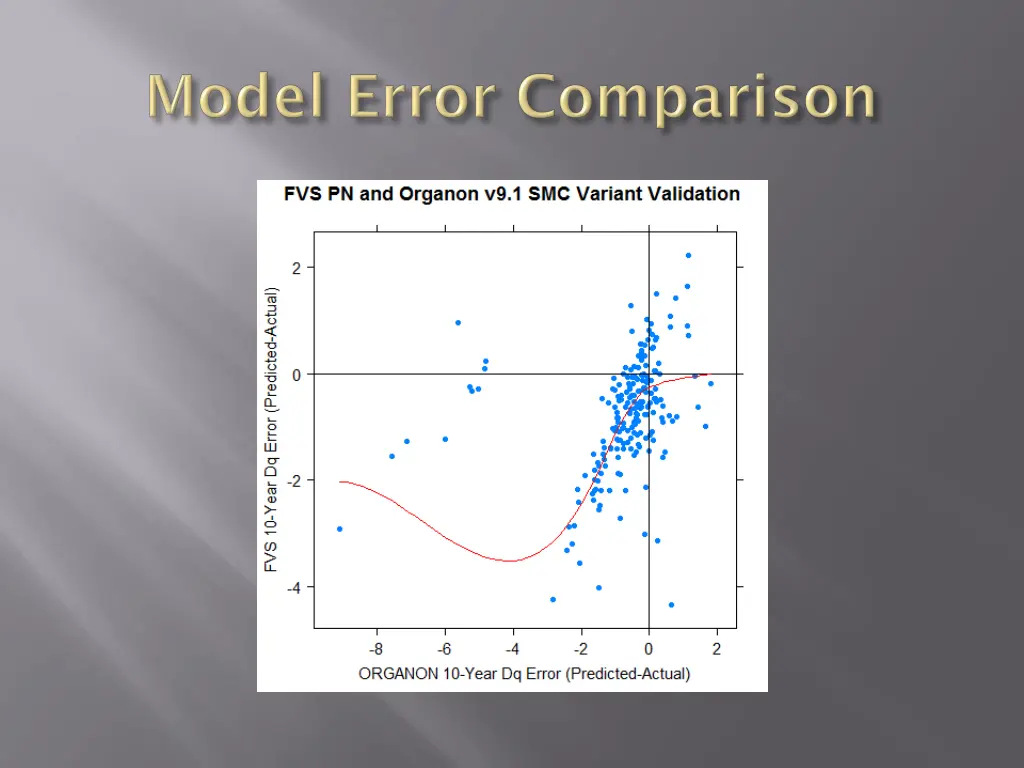 Model Error Comparison

FVS PN and Organon v9.1 SMC Variant Validation

FVS 10-Year Dq Error (Predicted-Actual)

2
0
-2
-4

-8
-6
-4
-2
0
2

ORGANON 10-Year Dq Error (Predicted-Actual)